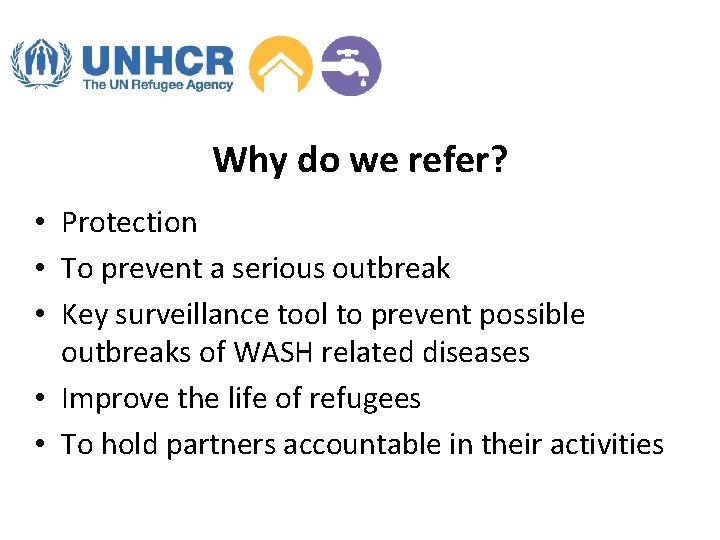 UNHCR
The UN Refugee Agency

Why do we refer?

• Protection
• To prevent a serious outbreak
• Key surveillance tool to prevent possible outbreaks of WASH related diseases
• Improve the life of refugees
• To hold partners accountable in their activities